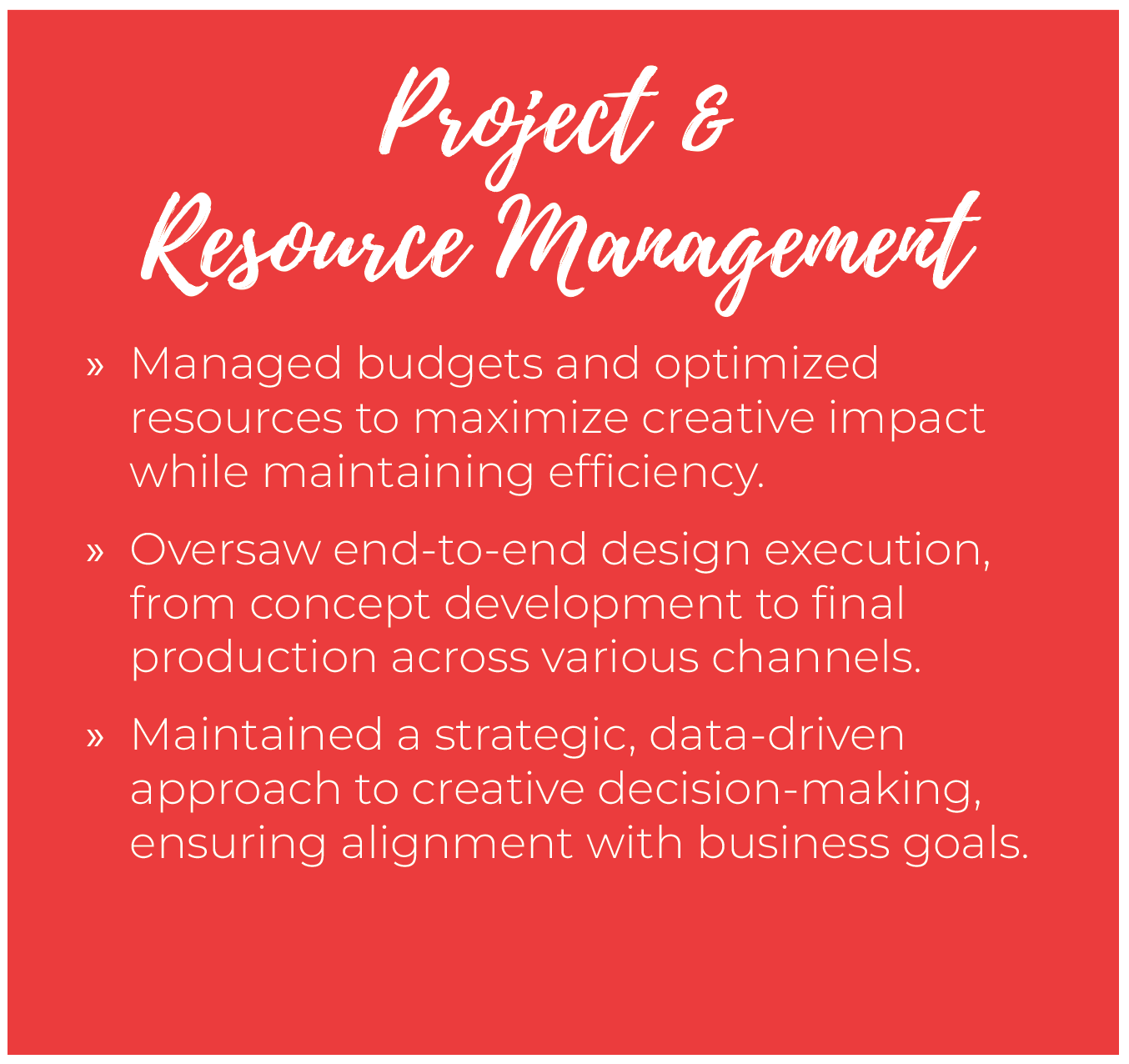 Project & Resource Management

» Managed budgets and optimized resources to maximize creative impact while maintaining efficiency.

» Oversaw end-to-end design execution, from concept development to final production across various channels.

» Maintained a strategic, data-driven approach to creative decision-making, ensuring alignment with business goals.